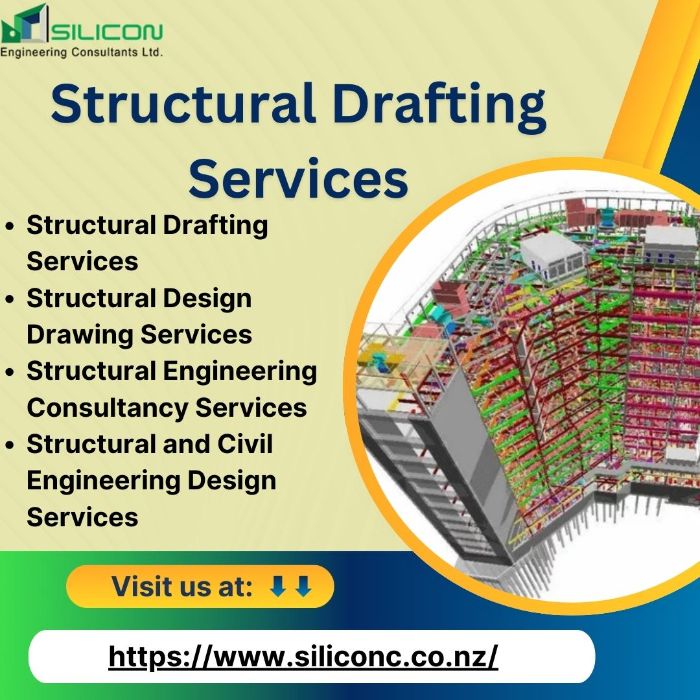 SILICON
Engineering Consultants Ltd.

Structural Drafting Services

• Structural Drafting Services
• Structural Design Drawing Services
• Structural Engineering Consultancy Services
• Structural and Civil Engineering Design Services

Visit us at: ⬇⬇

https://www.siliconc.co.nz/